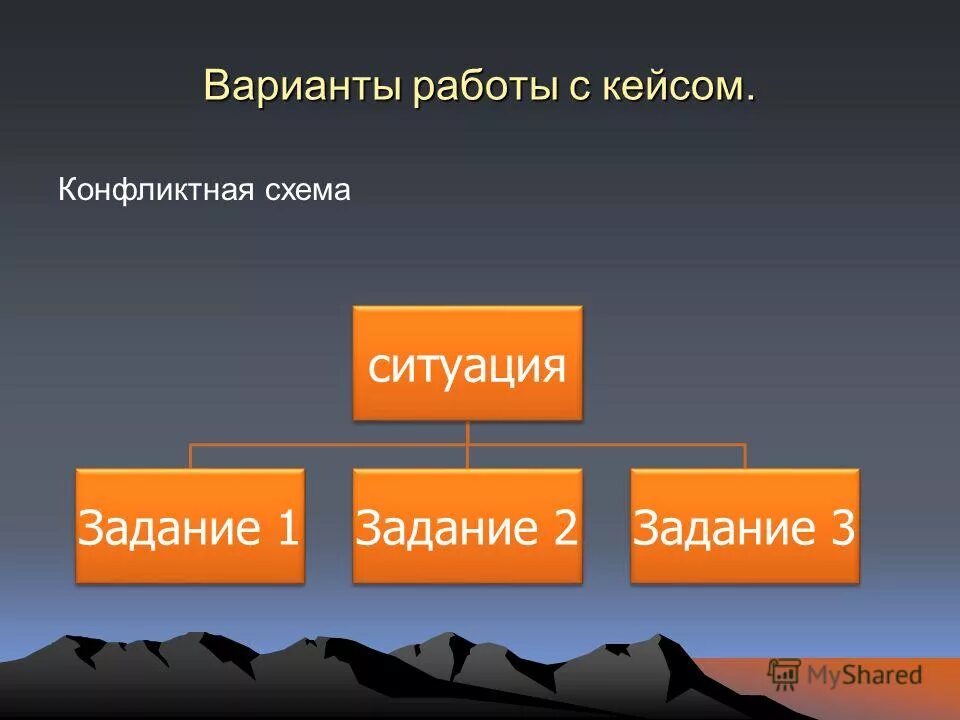 Варианты работы с кейсом.

Конфликтная схема

ситуация

Задание 1

Задание 2

Задание 3

MyShared